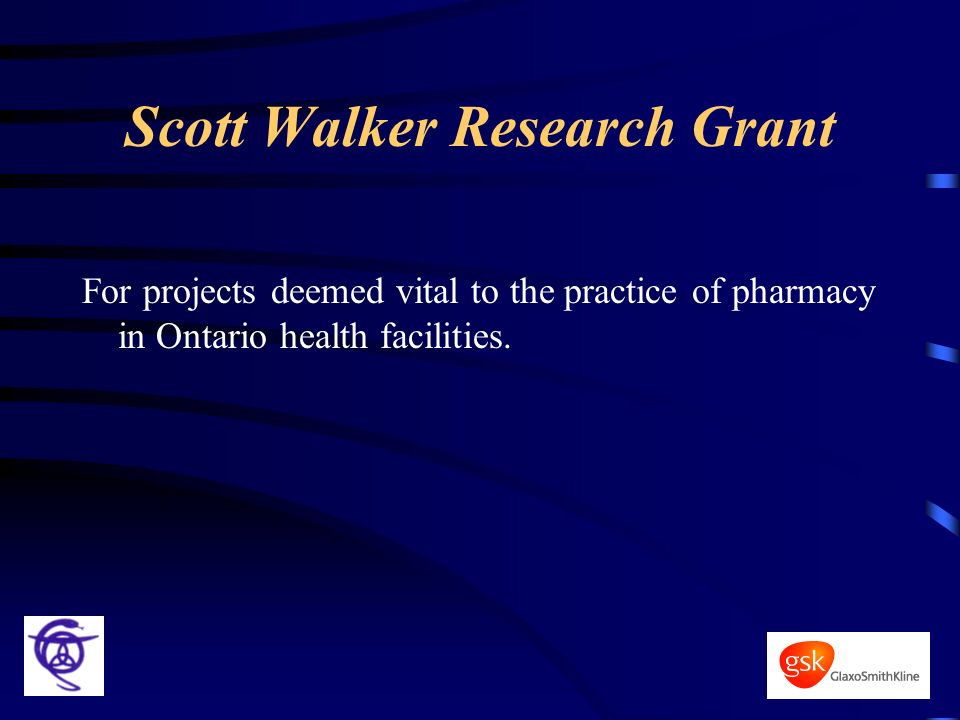 Scott Walker Research Grant

For projects deemed vital to the practice of pharmacy in Ontario health facilities.

gsk GlaxoSmithKline